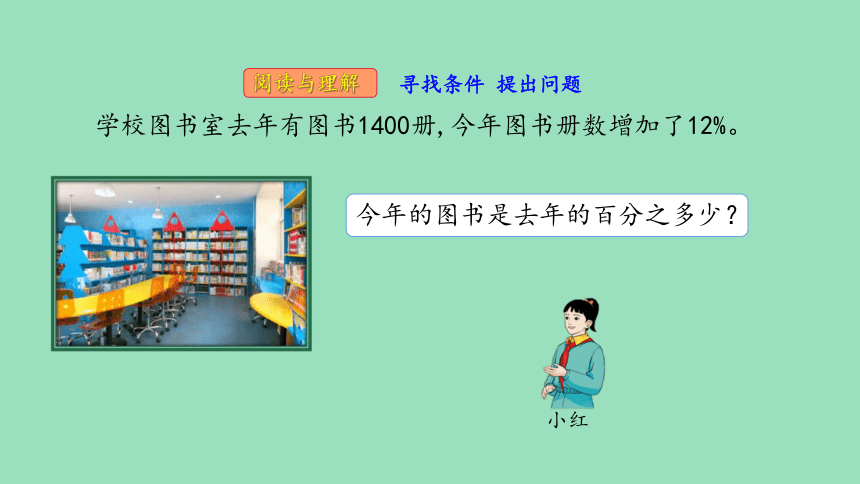 阅读与理解　寻找条件　提出问题

学校图书室去年有图书1400册，今年图书册数增加了12%。

今年的图书是去年的百分之多少？

小红